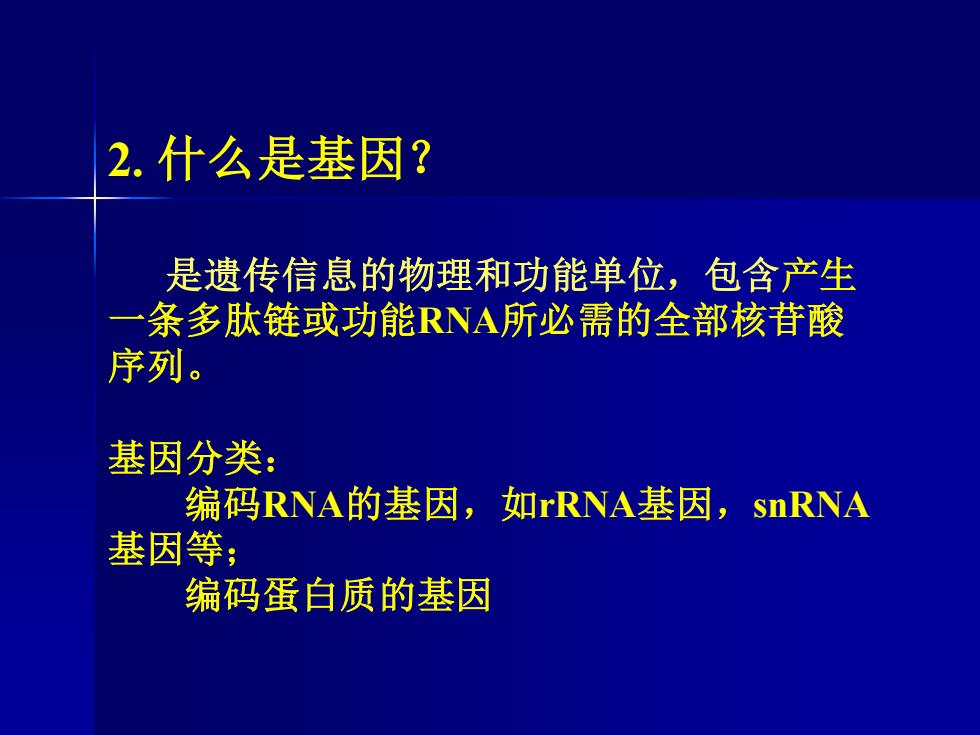 2. 什么是基因?

是遗传信息的物理和功能单位，包含产生一条多肽链或功能RNA所必需的全部核苷酸序列。

基因分类：
编码RNA的基因，如rRNA基因，snRNA基因等;
编码蛋白质的基因